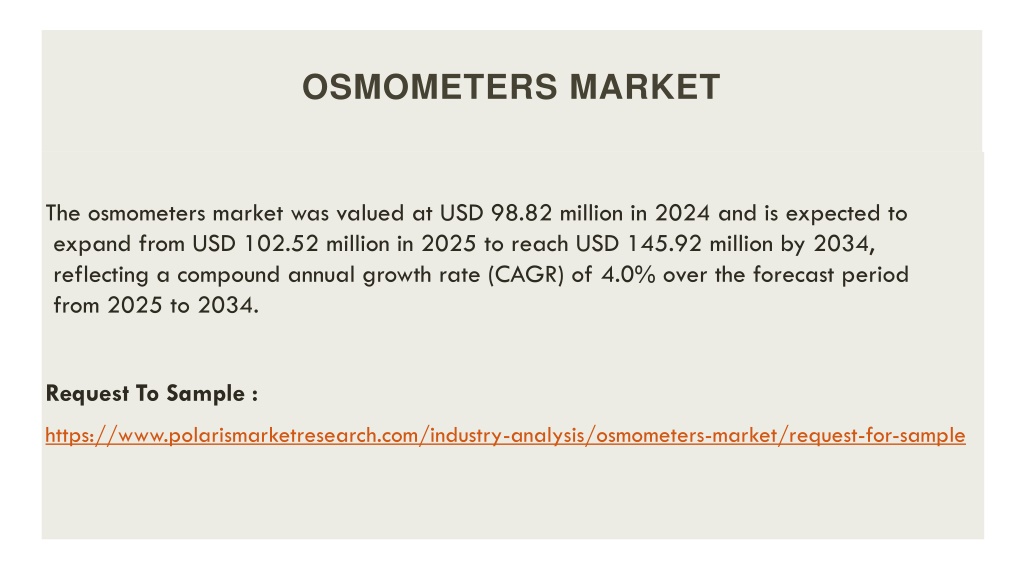 OSMOMETERS MARKET

The osmometers market was valued at USD 98.82 million in 2024 and is expected to expand from USD 102.52 million in 2025 to reach USD 145.92 million by 2034, reflecting a compound annual growth rate (CAGR) of 4.0% over the forecast period from 2025 to 2034.

Request To Sample :

https://www.polarismarketresearch.com/industry-analysis/osmometers-market/request-for-sample